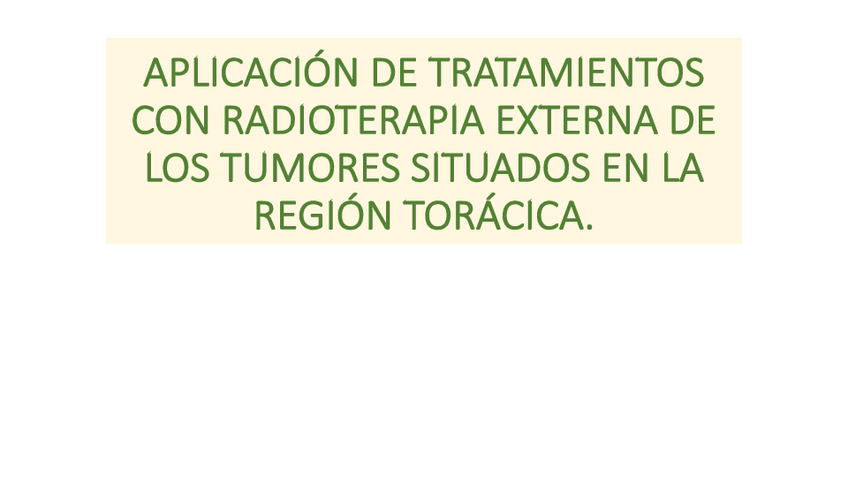 APLICACIÓN DE TRATAMIENTOS CON RADIOTERAPIA EXTERNA DE LOS TUMORES SITUADOS EN LA REGIÓN TORÁCICA.